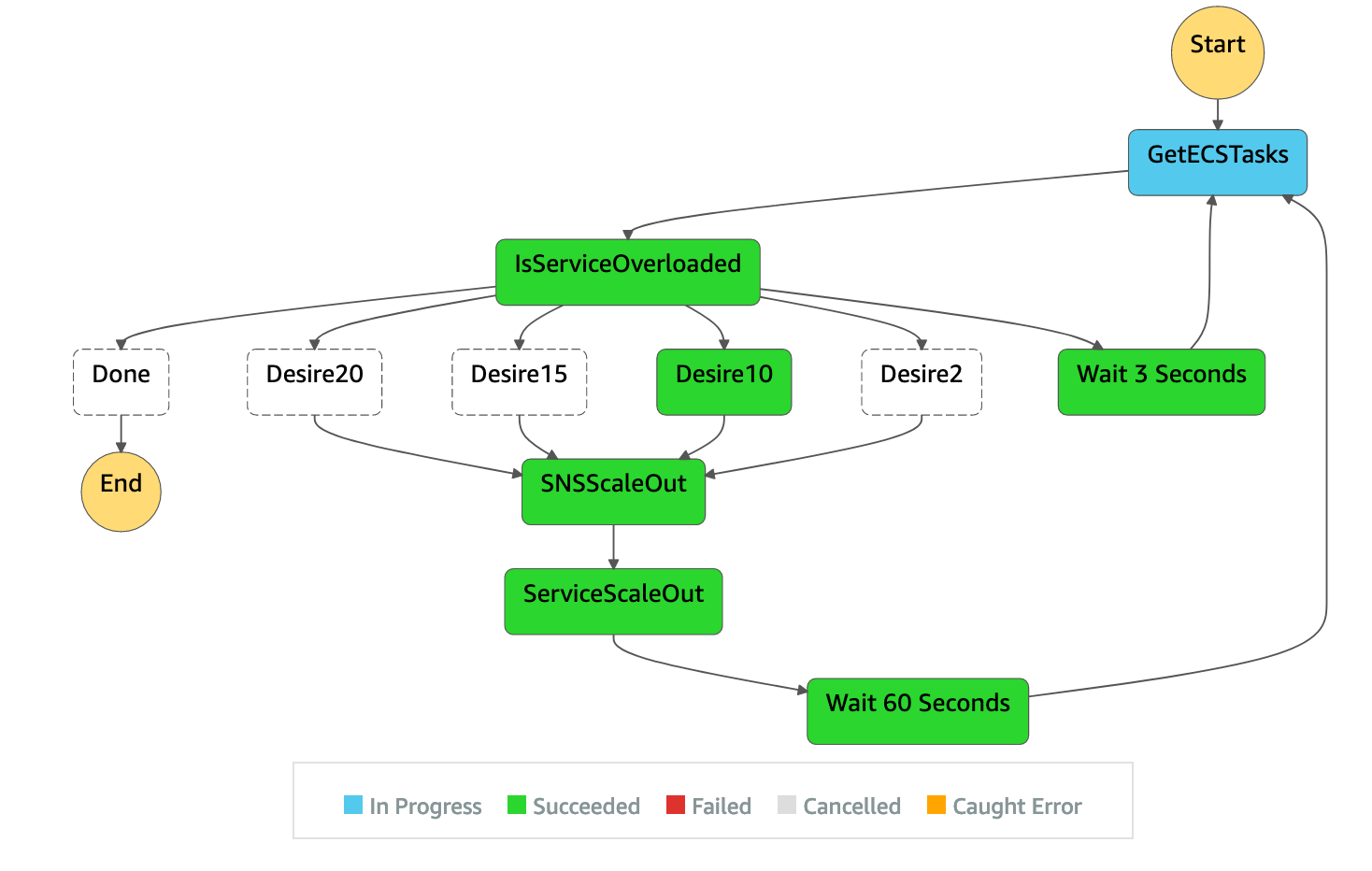 Start

GetECSTasks

IsServiceOverloaded

Done

Desire20

Desire15

Desire10

Desire2

Wait 3 Seconds

End

SNSScaleOut

ServiceScaleOut

Wait 60 Seconds

In Progress Succeeded Failed Cancelled Caught Error